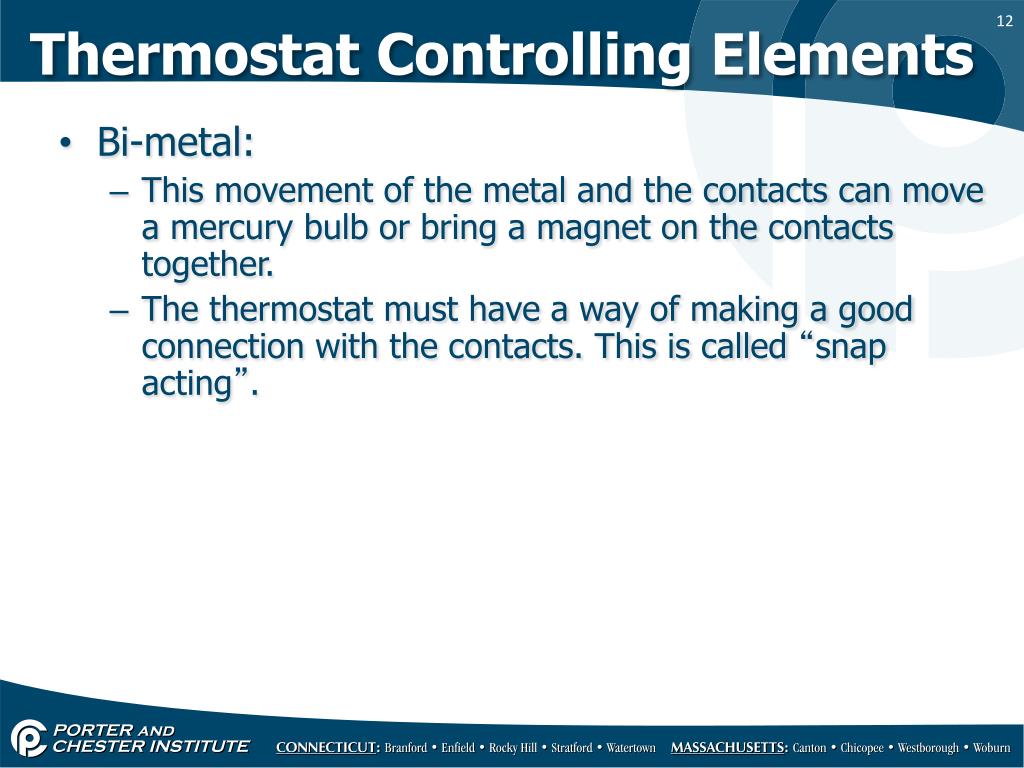 12

Thermostat Controlling Elements

• Bi-metal:
– This movement of the metal and the contacts can move a mercury bulb or bring a magnet on the contacts together.
– The thermostat must have a way of making a good connection with the contacts. This is called “snap acting”.

PORTER AND CHESTER INSTITUTE

CONNECTICUT: Branford • Enfield • Rocky Hill • Stratford • Watertown MASSACHUSETTS: Canton • Chicopee • Westborough • Woburn